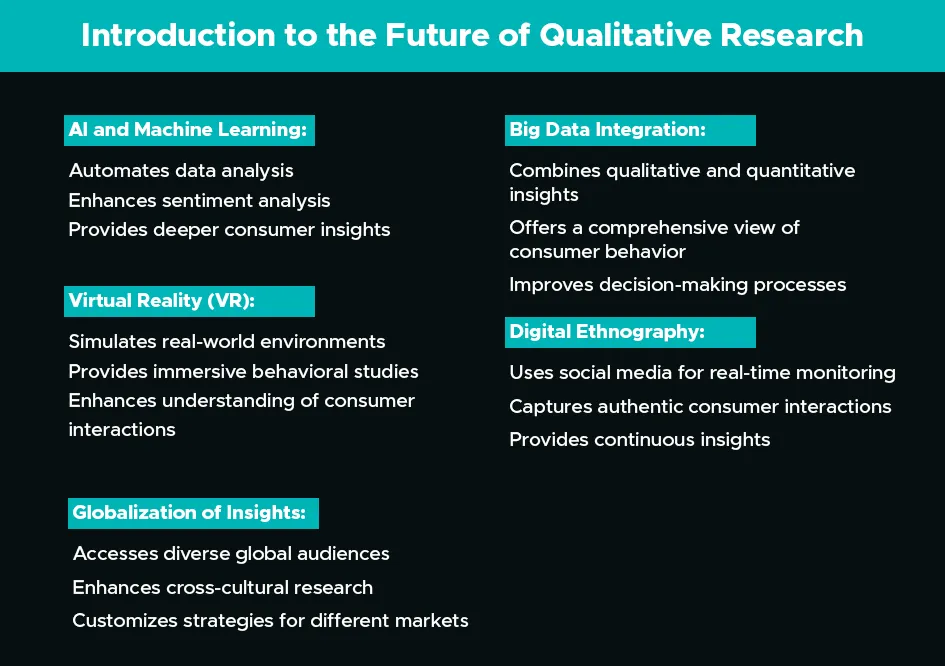 Introduction to the Future of Qualitative Research

AI and Machine Learning:

Automates data analysis
Enhances sentiment analysis
Provides deeper consumer insights

Virtual Reality (VR):

Simulates real-world environments
Provides immersive behavioral studies
Enhances understanding of consumer interactions

Globalization of Insights:

Accesses diverse global audiences
Enhances cross-cultural research
Customizes strategies for different markets

Big Data Integration:

Combines qualitative and quantitative insights
Offers a comprehensive view of consumer behavior
Improves decision-making processes

Digital Ethnography:

Uses social media for real-time monitoring
Captures authentic consumer interactions
Provides continuous insights